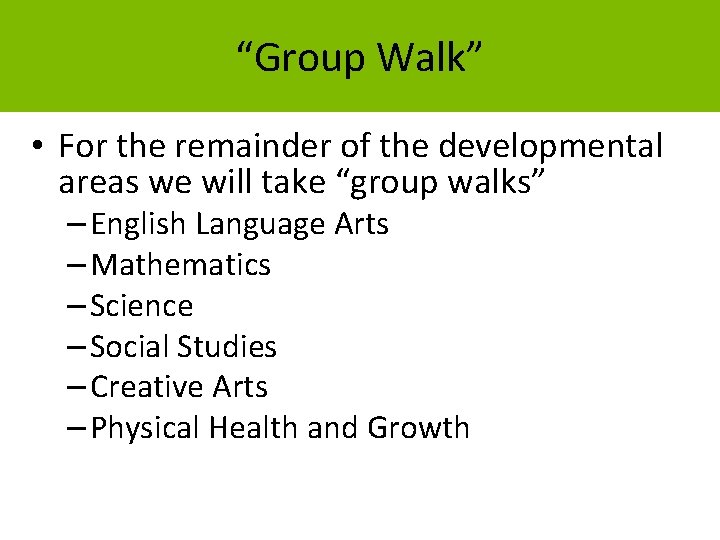 “Group Walk”

• For the remainder of the developmental areas we will take “group walks”
– English Language Arts
– Mathematics
– Science
– Social Studies
– Creative Arts
– Physical Health and Growth